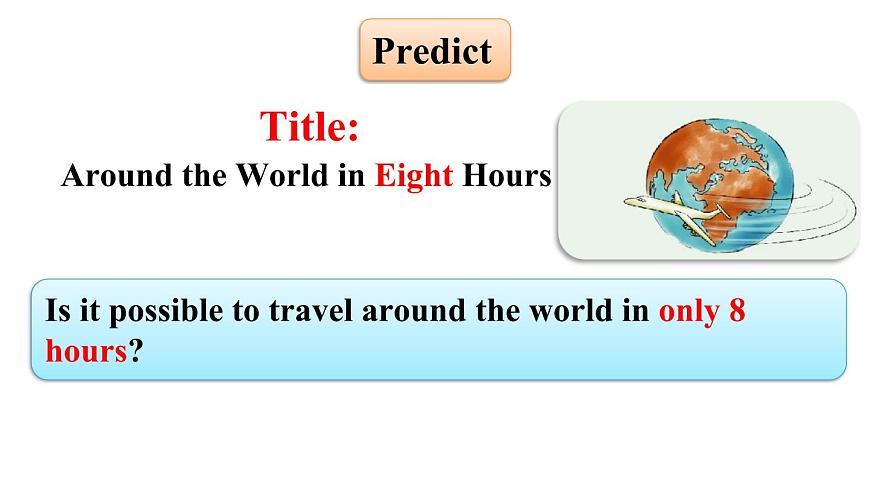 Predict

Title:
Around the World in Eight Hours

Is it possible to travel around the world in only 8 hours?